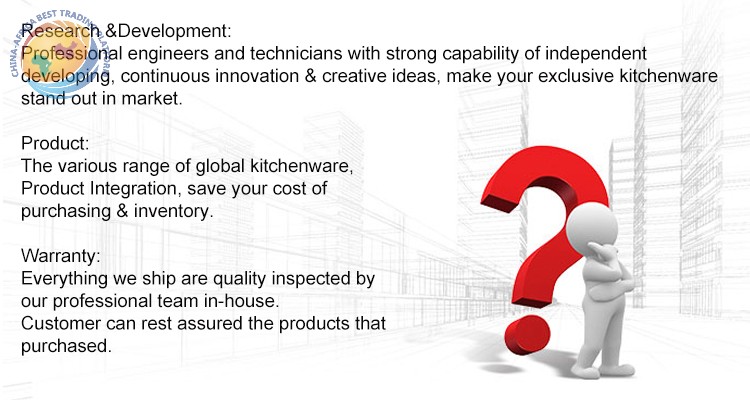 CHINA-AFRICA BEST TRADING PLATFORM

Research &Development:
Professional engineers and technicians with strong capability of independent developing, continuous innovation & creative ideas, make your exclusive kitchenware stand out in market.

Product:
The various range of global kitchenware, Product Integration, save your cost of purchasing & inventory.

Warranty:
Everything we ship are quality inspected by our professional team in-house.
Customer can rest assured the products that purchased.